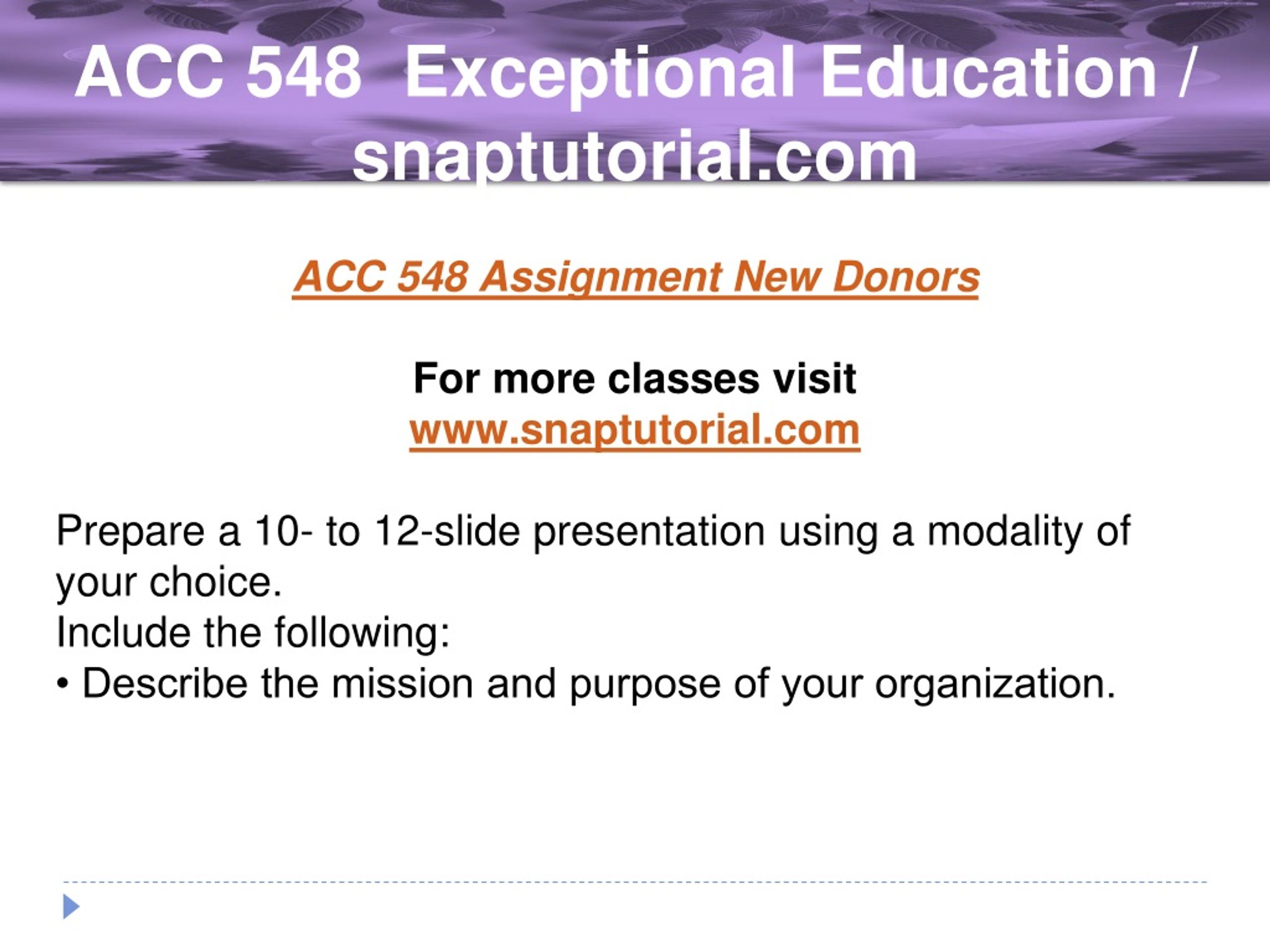 ACC 548 Exceptional Education / snaptutorial.com

ACC 548 Assignment New Donors

For more classes visit
www.snaptutorial.com

Prepare a 10- to 12-slide presentation using a modality of your choice.
Include the following:
• Describe the mission and purpose of your organization.